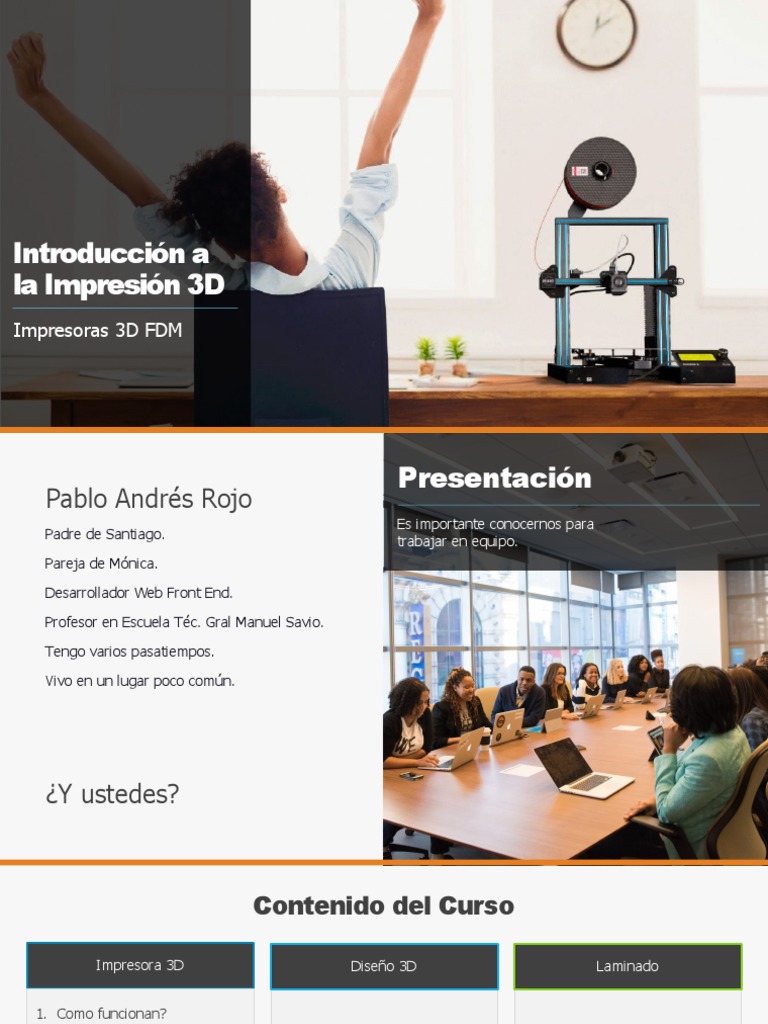 Introducción a la Impresión 3D

Impresoras 3D FDM

Pablo Andrés Rojo

Padre de Santiago.

Pareja de Mónica.

Desarrollador Web Front End.

Profesor en Escuela Téc. Gral Manuel Savio.

Tengo varios pasatiempos.

Vivo en un lugar poco común.

¿Y ustedes?

Presentación

Es importante conocernos para trabajar en equipo.

Contenido del Curso

Impresora 3D

1. Como funcionan?

Diseño 3D

Laminado